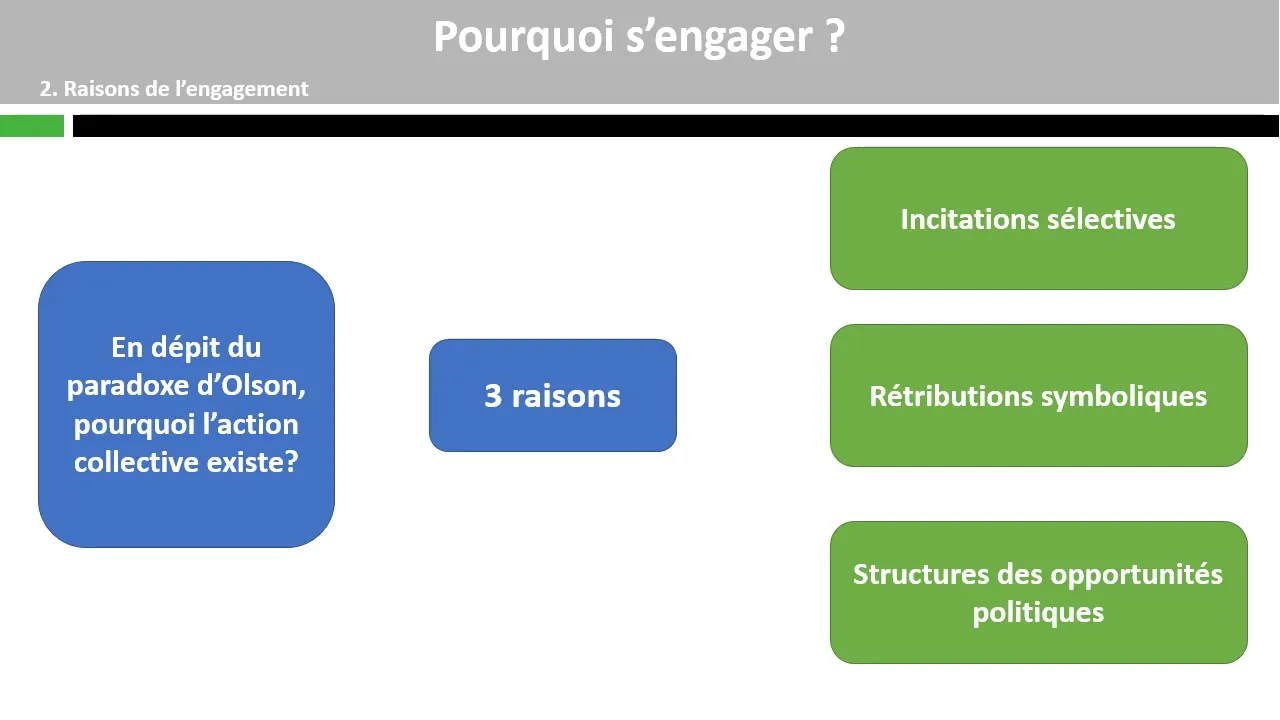 Pourquoi s’engager ?

2. Raisons de l’engagement

En dépit du paradoxe d’Olson, pourquoi l’action collective existe?

3 raisons

Incitations sélectives

Rétributions symboliques

Structures des opportunités politiques